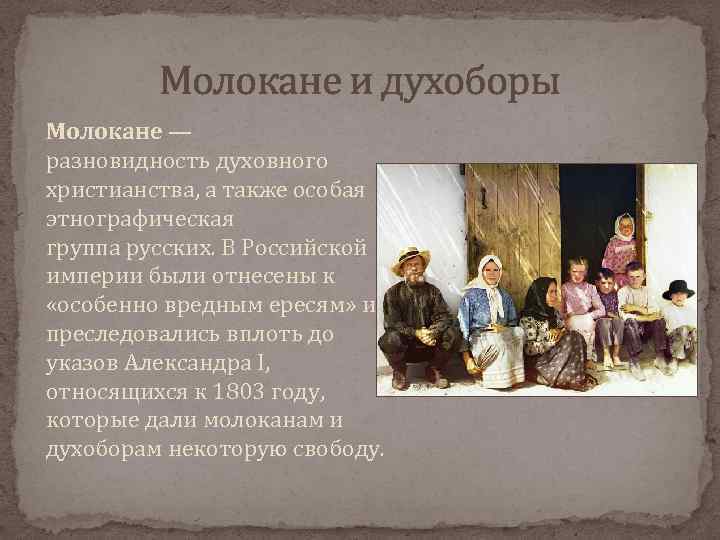 Молокане и духоборы

Молокане — разновидность духовного христианства, а также особая этнографическая группа русских. В Российской империи были отнесены к «особенно вредным ересям» и преследовались вплоть до указов Александра I, относящихся к 1803 году, которые дали молоканам и духоборам некоторую свободу.